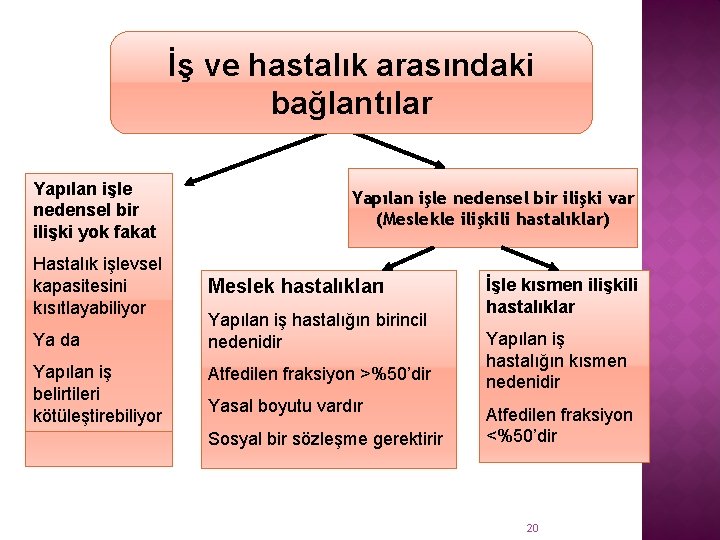 İş ve hastalık arasındaki bağlantılar

Yapılan işle nedensel bir ilişki yok fakat

Hastalık işlevsel kapasitesini kısıtlayabiliyor

Ya da

Yapılan iş belirtileri kötüleştirebiliyor

Yapılan işle nedensel bir ilişki var (Meslekle ilişkili hastalıklar)

Meslek hastalıkları

Yapılan iş hastalığın birincil nedenidir

Atfedilen fraksiyon >%50'dir

Yasal boyutu vardır

Sosyal bir sözleşme gerektirir

İşle kısmen ilişkili hastalıklar

Yapılan iş hastalığın kısmen nedenidir

Atfedilen fraksiyon <%50'dir

20